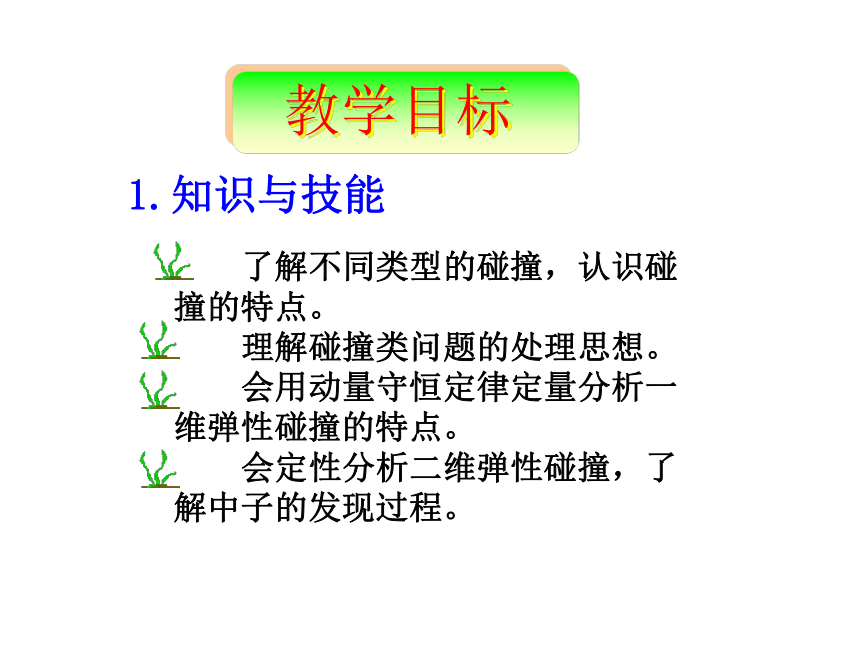 教学目标

1. 知识与技能

了解不同类型的碰撞，认识碰撞的特点。

理解碰撞类问题的处理思想。

会用动量守恒定律定量分析一维弹性碰撞的特点。

会定性分析二维弹性碰撞，了解中子的发现过程。